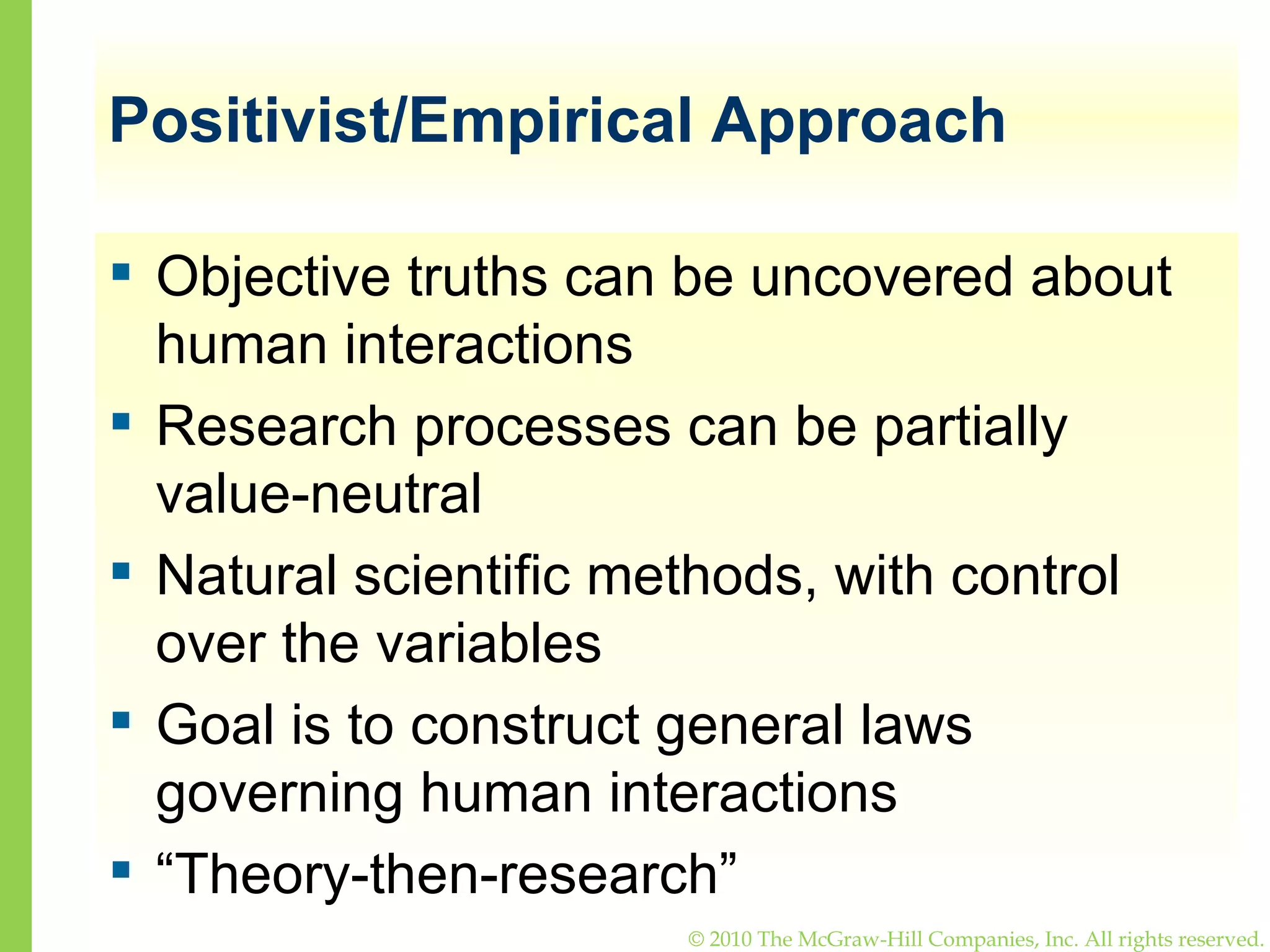 Positivist/Empirical Approach

▪ Objective truths can be uncovered about human interactions

▪ Research processes can be partially value-neutral

▪ Natural scientific methods, with control over the variables

▪ Goal is to construct general laws governing human interactions

▪ “Theory-then-research”

© 2010 The McGraw-Hill Companies, Inc. All rights reserved.